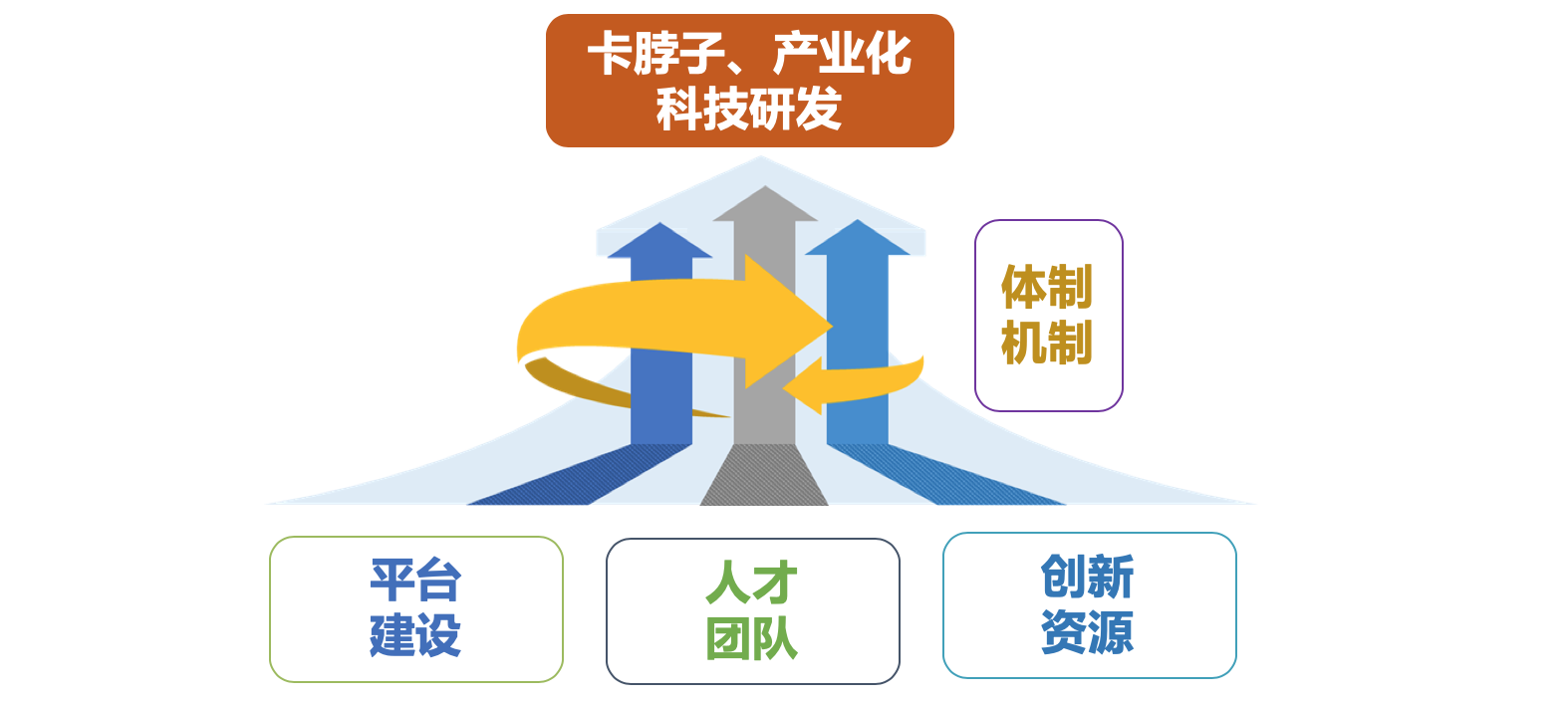 卡脖子、产业化
科技研发

体制
机制

平台
建设

人才
团队

创新
资源